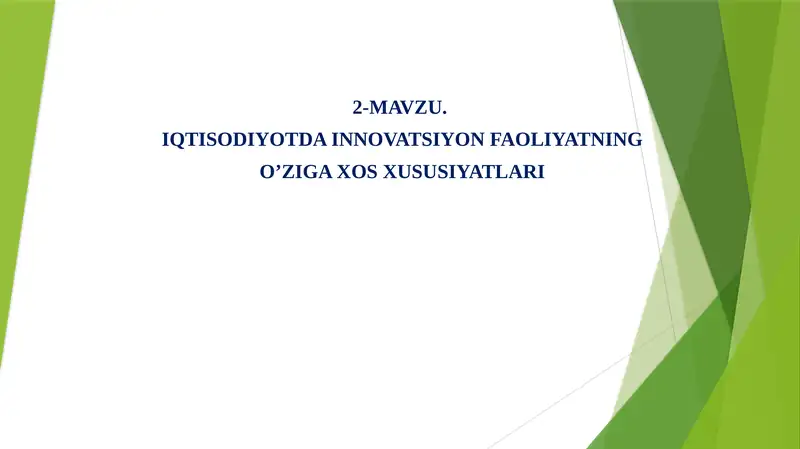 2-MAVZU.
IQTISODIYOTDA INNOVATSIYON FAOLIYATNING O’ZIGA XOS XUSUSIYATLARI